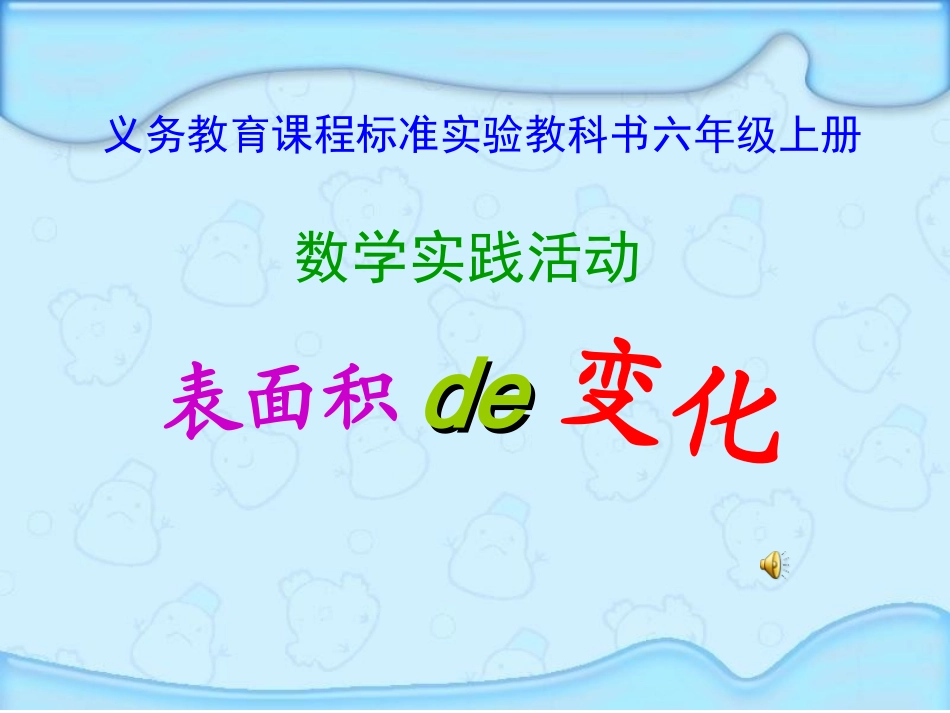 义务教育课程标准实验教科书六年级上册

数学实践活动

表面积 de 变化